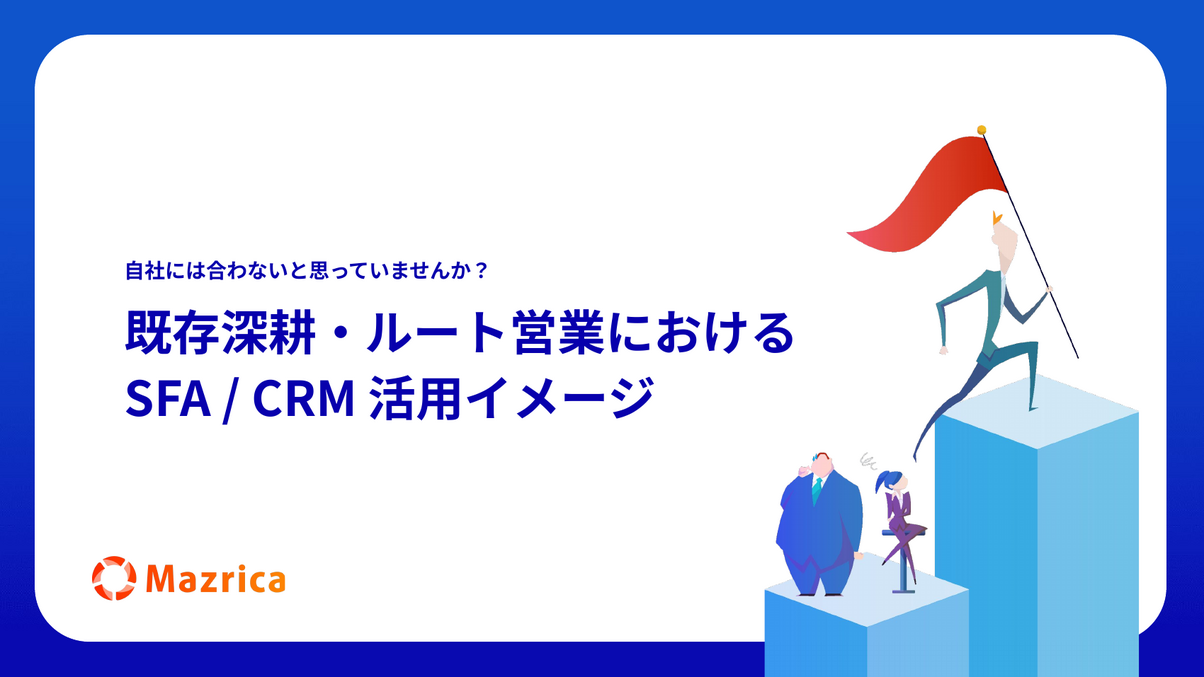 自社には合わないと思っていませんか？

既存深耕・ルート営業における
SFA / CRM 活用イメージ

Mazrica